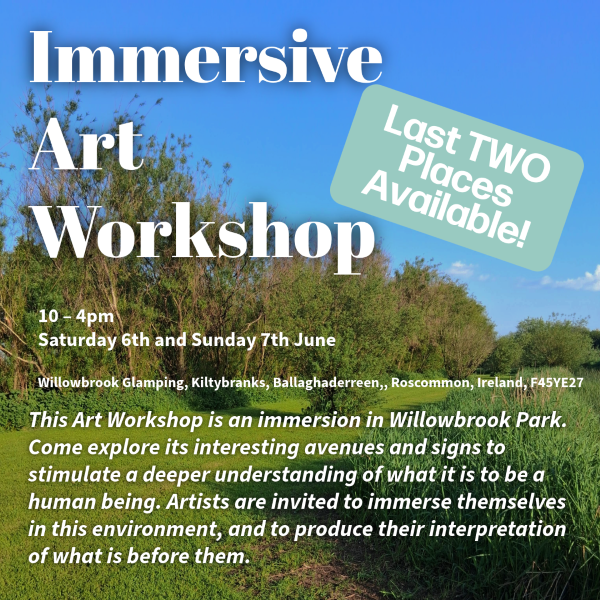 Immersive Art Workshop

Last TWO Places Available!

10 – 4pm
Saturday 6th and Sunday 7th June

Willowbrook Glamping, Kiltybranks, Ballaghaderreen,, Roscommon, Ireland, F45YE27

This Art Workshop is an immersion in Willowbrook Park. Come explore its interesting avenues and signs to stimulate a deeper understanding of what it is to be a human being. Artists are invited to immerse themselves in this environment, and to produce their interpretation of what is before them.